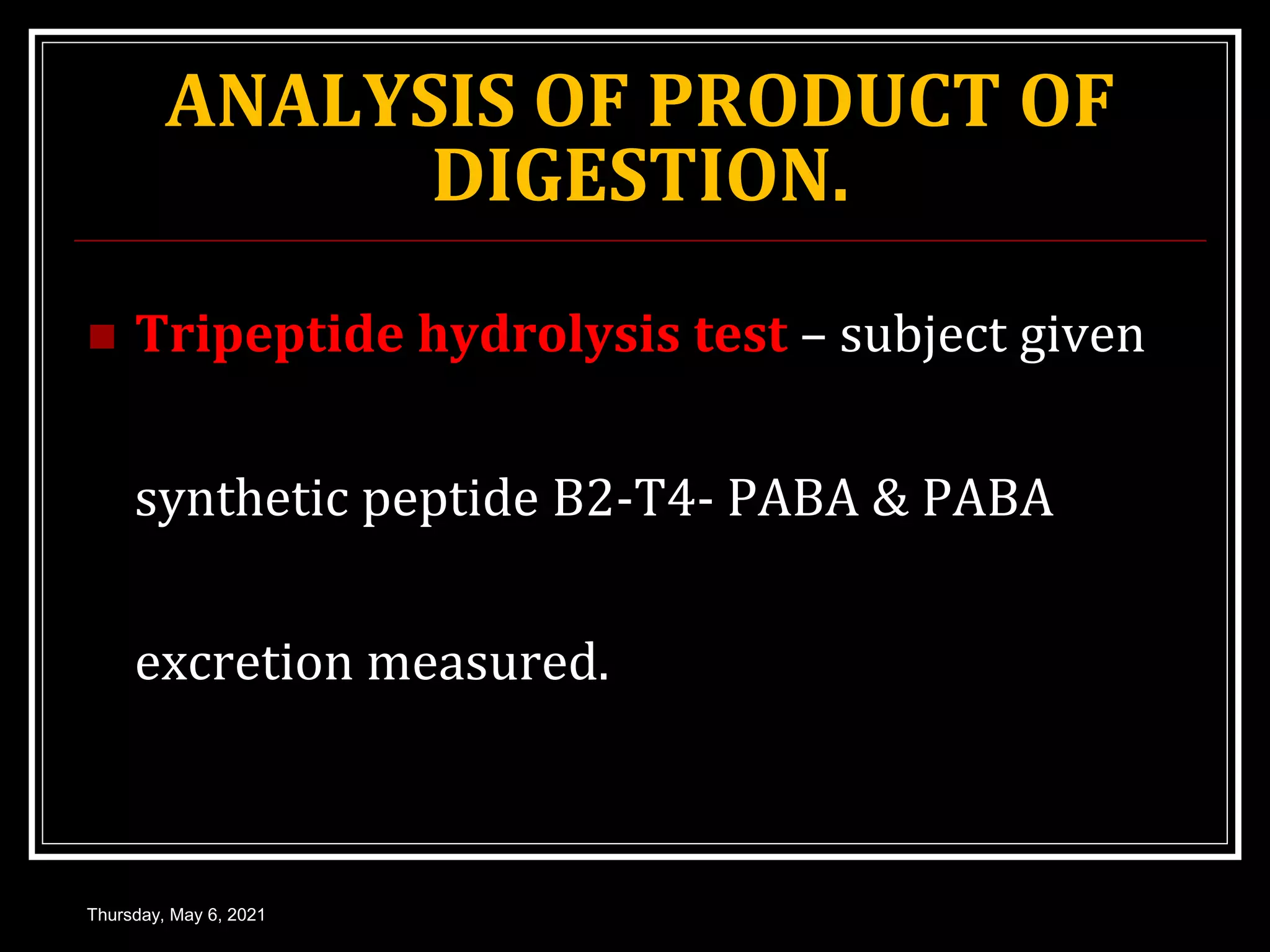 ANALYSIS OF PRODUCT OF DIGESTION.

Tripeptide hydrolysis test – subject given synthetic peptide B2-T4- PABA & PABA excretion measured.

Thursday, May 6, 2021